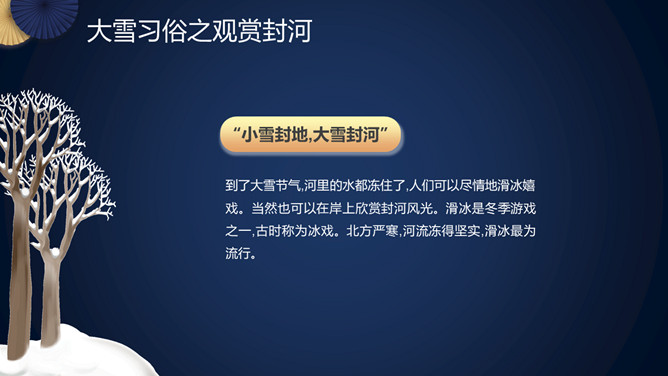 大雪习俗之观赏封河

“小雪封地,大雪封河”

到了大雪节气,河里的水都冻住了,人们可以尽情地滑冰嬉戏。当然也可以在岸上欣赏封河风光。滑冰是冬季游戏之一,古时称为冰戏。北方严寒,河流冻得坚实,滑冰最为流行。